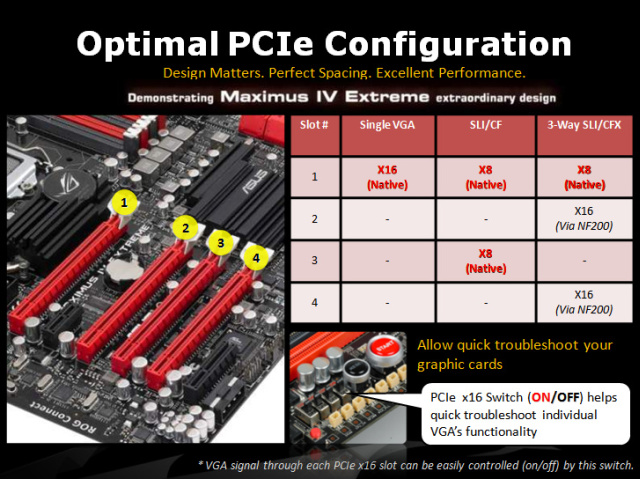 Optimal PCIe Configuration

Design Matters. Perfect Spacing. Excellent Performance.

Demonstrating Maximus IV Extreme extraordinary design

1
2
3
4

ASUS

XIMUS IV EXTREME

ROG Connect

| Slot # | Single VGA | SLI/CF | 3-Way SLI/CFX |
|---|---|---|---|
| 1 | X16 (Native) | X8 (Native) | X8 (Native) |
| 2 | - | - | X16 (Via NF200) |
| 3 | - | X8 (Native) | - |
| 4 | - | - | X16 (Via NF200) |

START

Allow quick troubleshoot your graphic cards

PCIe x16 Switch (ON/OFF) helps quick troubleshoot individual VGA's functionality

* VGA signal through each PCIe x16 slot can be easily controlled (on/off) by this switch.